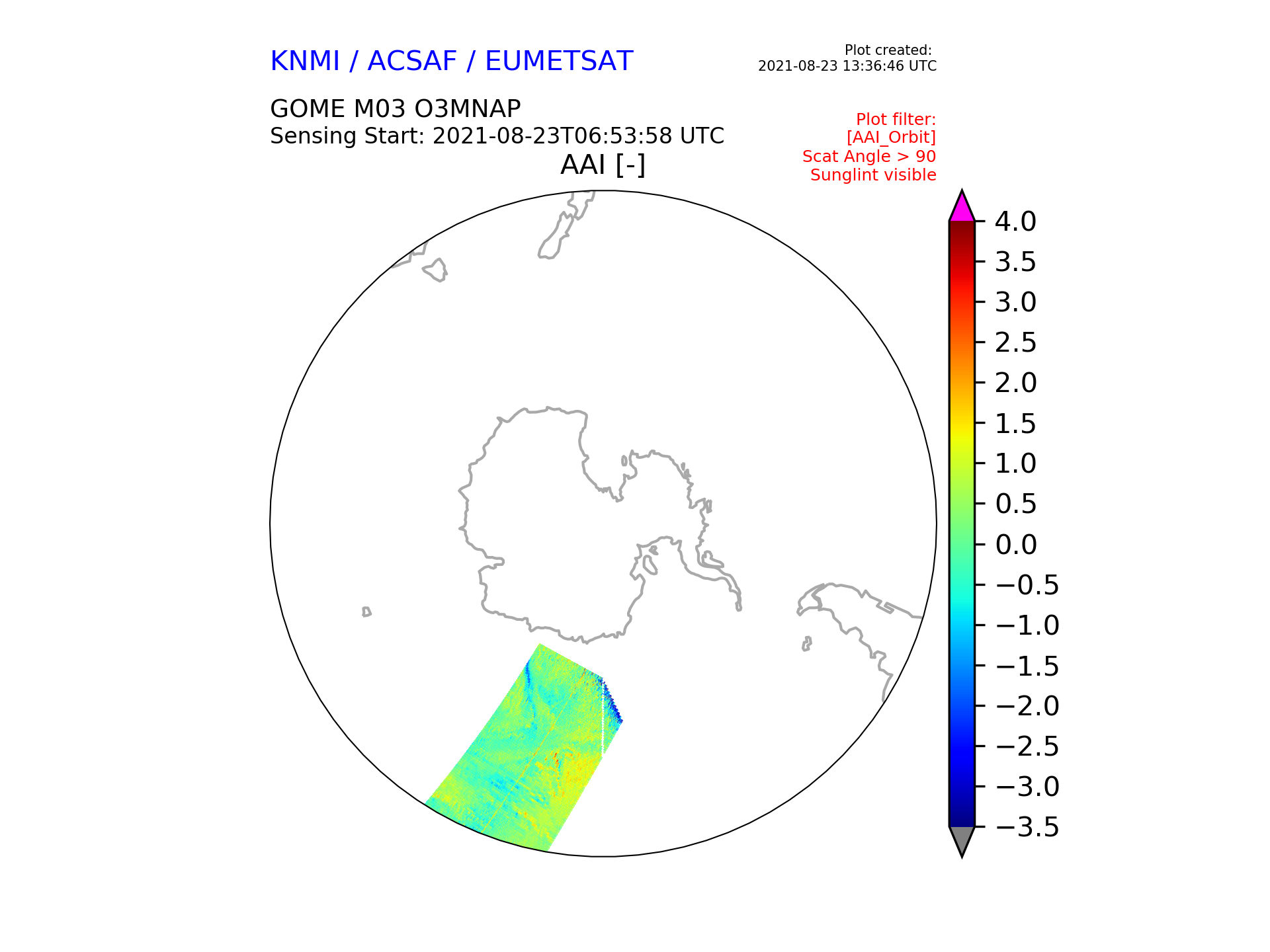 KNMI / ACSAF / EUMETSAT

Plot created:
2021-08-23 13:36:46 UTC

GOME M03 O3MNAP
Sensing Start: 2021-08-23T06:53:58 UTC

Plot filter:
[AAI_Orbit]
Scat Angle > 90
Sunglint visible

AAI [-]

4.0
3.5
3.0
2.5
2.0
1.5
1.0
0.5
0.0
−0.5
−1.0
−1.5
−2.0
−2.5
−3.0
−3.5